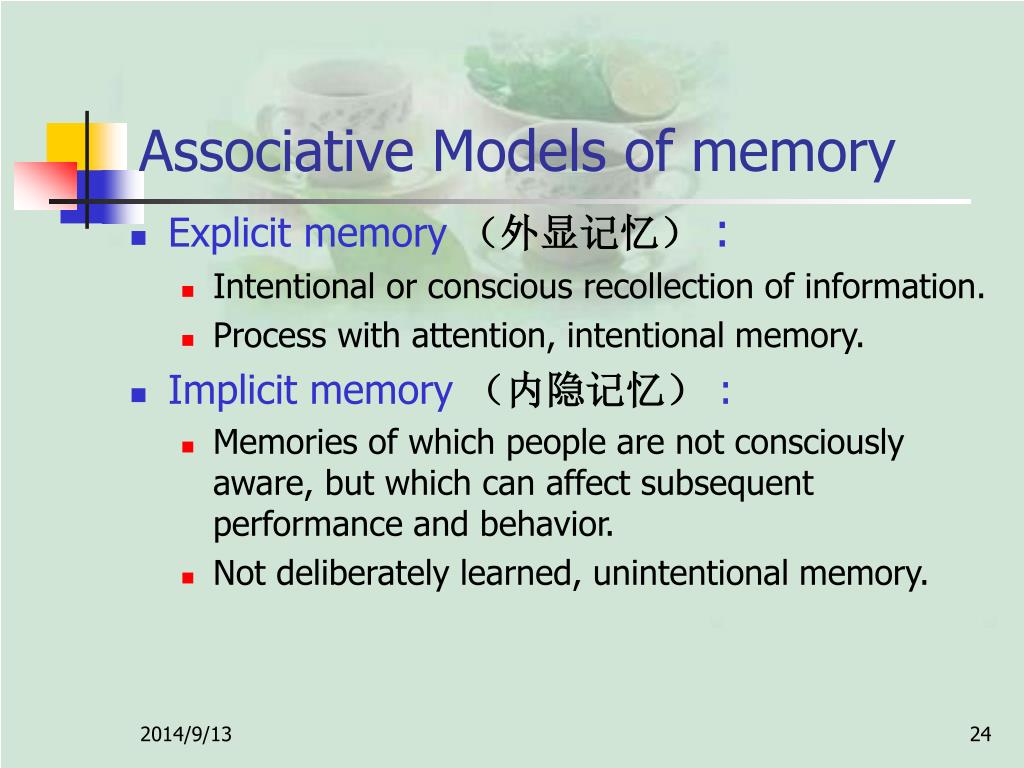 Associative Models of memory

Explicit memory （外显记忆）：

Intentional or conscious recollection of information.

Process with attention, intentional memory.

Implicit memory （内隐记忆）：

Memories of which people are not consciously aware, but which can affect subsequent performance and behavior.

Not deliberately learned, unintentional memory.

2014/9/13

24